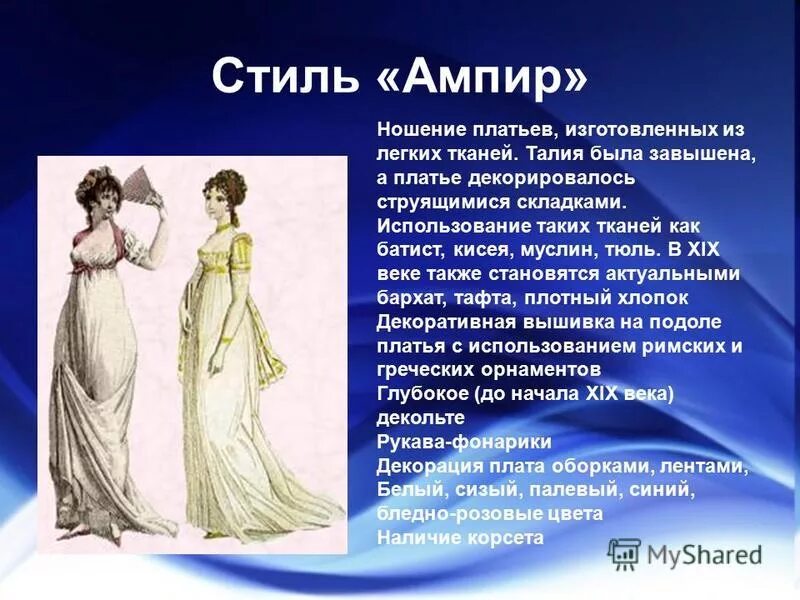 Стиль «Ампир»

Ношение платьев, изготовленных из легких тканей. Талия была завышена, а платье декорировалось струящимися складками.
Использование таких тканей как батист, кисея, муслин, тюль. В XIX веке также становятся актуальными бархат, тафта, плотный хлопок
Декоративная вышивка на подоле платья с использованием римских и греческих орнаментов
Глубокое (до начала XIX века) декольте
Рукава-фонарики
Декорация плата оборками, лентами,
Белый, сизый, палевый, синий, бледно-розовые цвета
Наличие корсета

MyShared